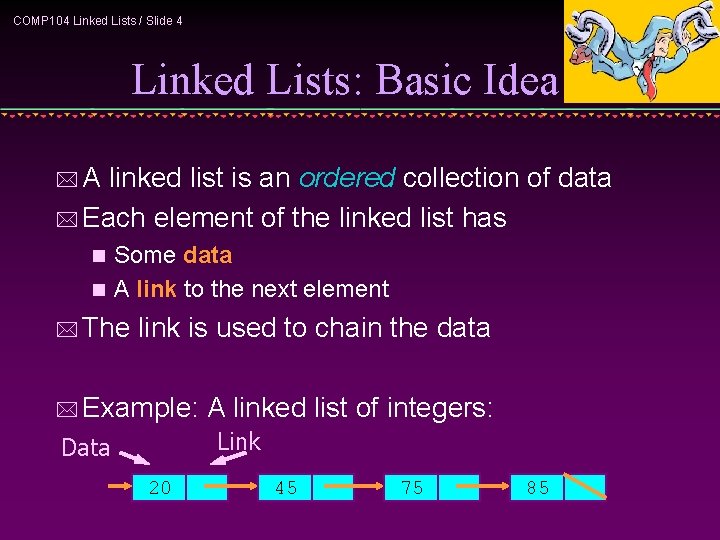 COMP104 Linked Lists / Slide 4

Linked Lists: Basic Idea

A linked list is an ordered collection of data

Each element of the linked list has

Some data

A link to the next element

The link is used to chain the data

Example: A linked list of integers:

Data

Link

20

45

75

85